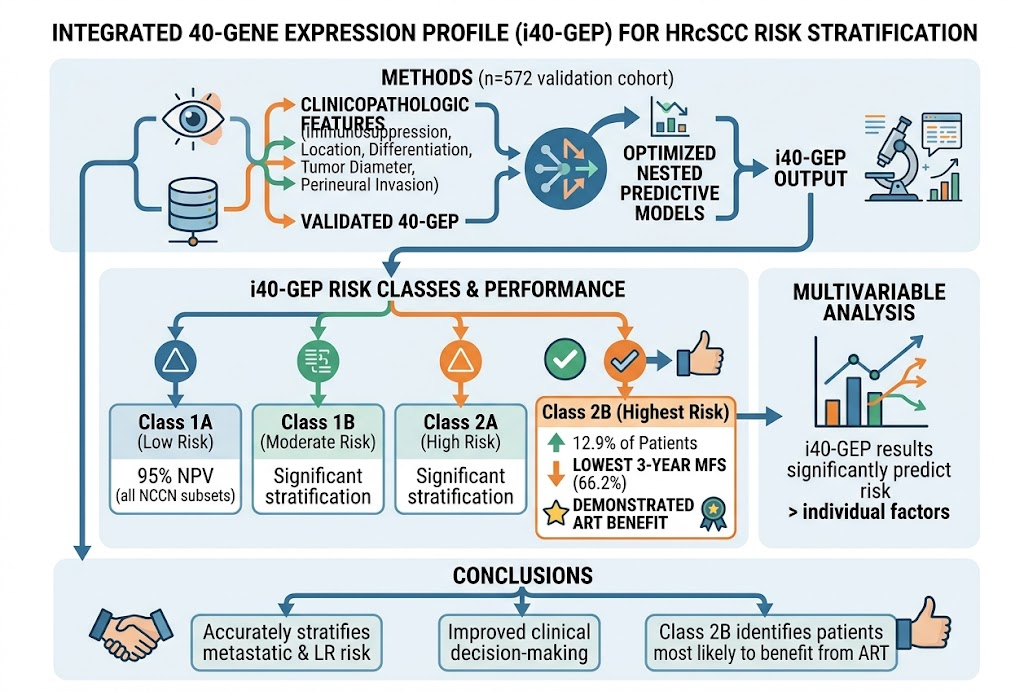 INTEGRATED 40-GENE EXPRESSION PROFILE (i40-GEP) FOR HRcSCC RISK STRATIFICATION

METHODS (n=572 validation cohort)

CLINICOPATHOLOGIC FEATURES (Immunosuppression, Location, Differentiation, Tumor Diameter, Perineural Invasion)

VALIDATED 40-GEP

OPTIMIZED NESTED PREDICTIVE MODELS

i40-GEP OUTPUT

i40-GEP RISK CLASSES & PERFORMANCE

Class 1A (Low Risk)
95% NPV (all NCCN subsets)

Class 1B (Moderate Risk)
Significant stratification

Class 2A (High Risk)
Significant stratification

Class 2B (Highest Risk)
12.9% of Patients
LOWEST 3-YEAR MFS (66.2%)
DEMONSTRATED ART BENEFIT

MULTIVARIABLE ANALYSIS

i40-GEP results significantly predict risk
> individual factors

CONCLUSIONS

Accurately stratifies metastatic & LR risk

Improved clinical decision-making

Class 2B identifies patients most likely to benefit from ART